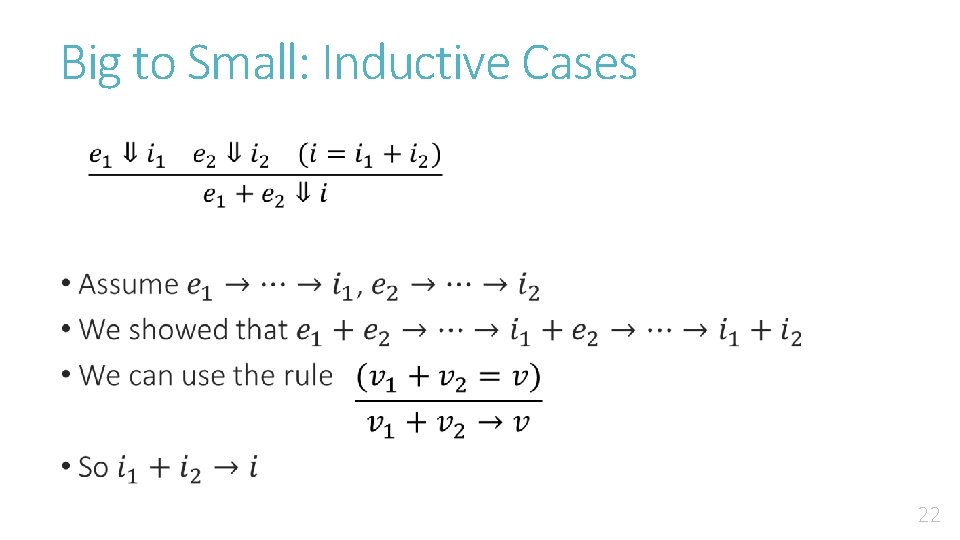 Big to Small: Inductive Cases

$\frac{e_1 \Downarrow i_1 \quad e_2 \Downarrow i_2 \quad (i = i_1 + i_2)}{e_1 + e_2 \Downarrow i}$

• Assume $e_1 \to \cdots \to i_1$, $e_2 \to \cdots \to i_2$
• We showed that $e_1 + e_2 \to \cdots \to i_1 + e_2 \to \cdots \to i_1 + i_2$
• We can use the rule $\frac{(v_1 + v_2 = v)}{v_1 + v_2 \to v}$
• So $i_1 + i_2 \to i$

22